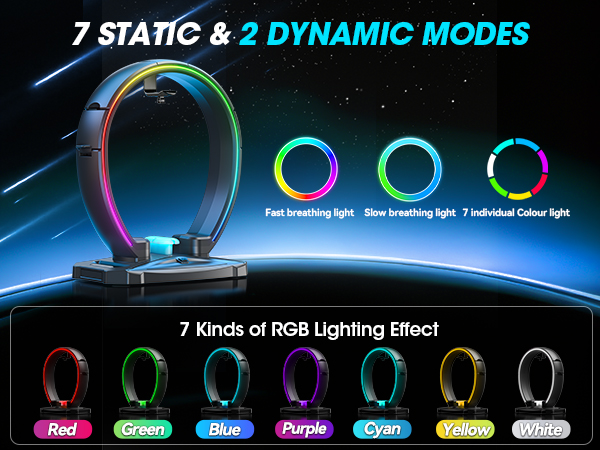 7 STATIC & 2 DYNAMIC MODES

Fast breathing light
Slow breathing light
7 individual Colour light

7 Kinds of RGB Lighting Effect

Red
Green
Blue
Purple
Cyan
Yellow
White